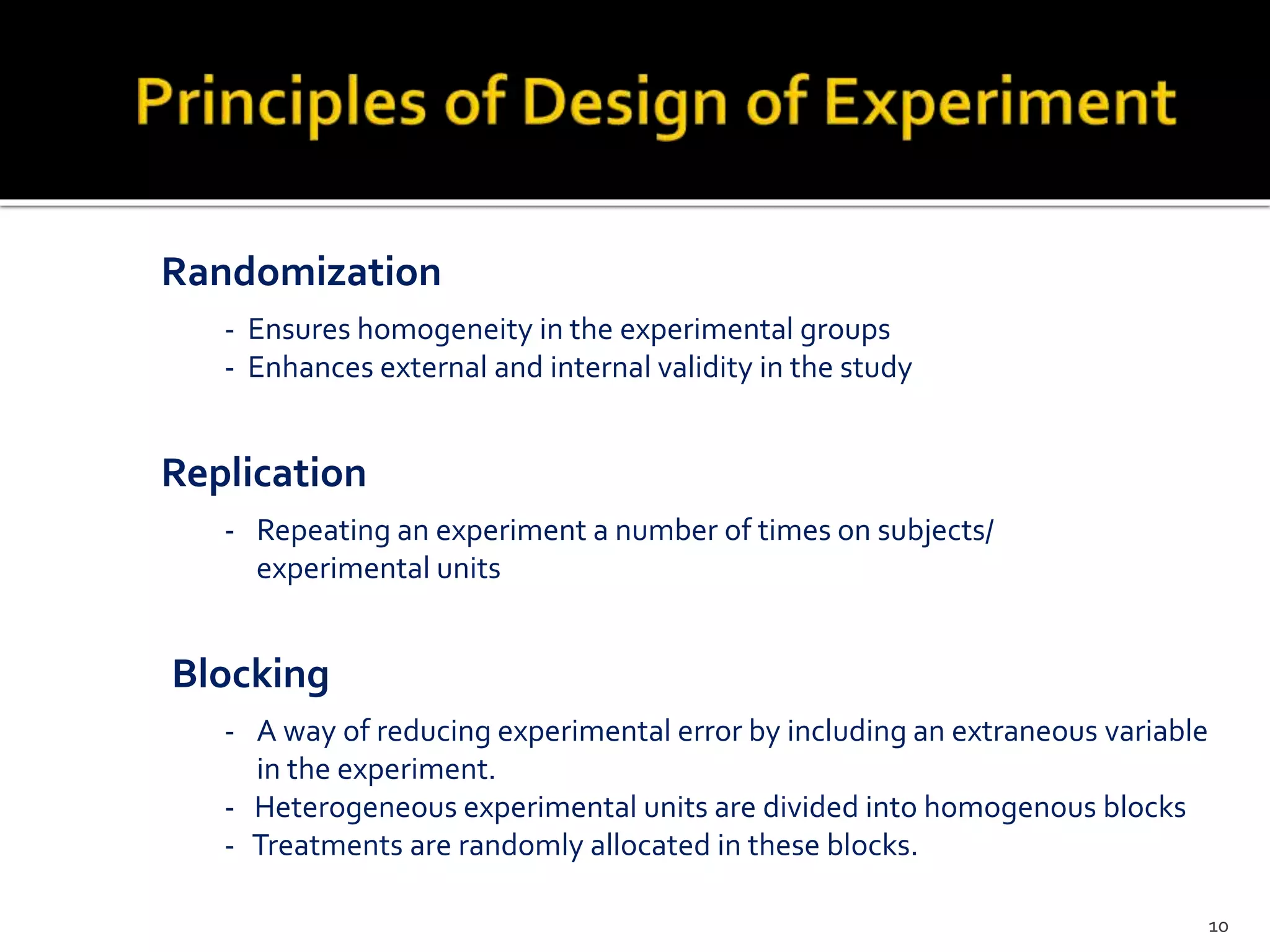 Principles of Design of Experiment

Randomization

- Ensures homogeneity in the experimental groups
- Enhances external and internal validity in the study

Replication

- Repeating an experiment a number of times on subjects/ experimental units

Blocking

- A way of reducing experimental error by including an extraneous variable in the experiment.
- Heterogeneous experimental units are divided into homogenous blocks
- Treatments are randomly allocated in these blocks.

10